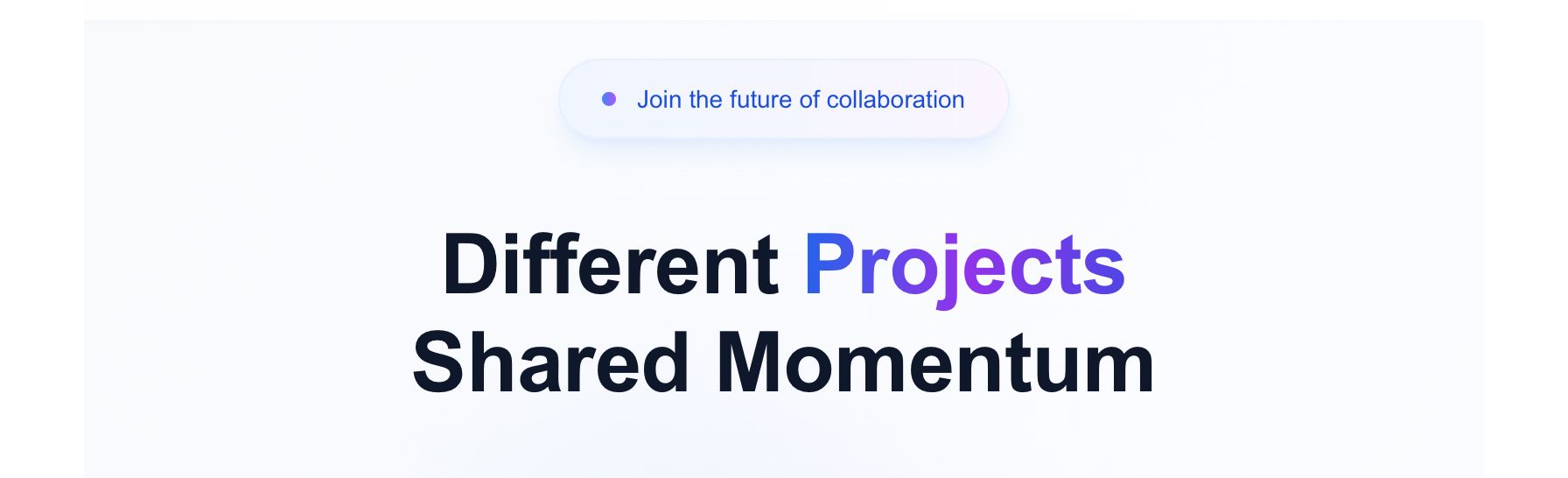 Join the future of collaboration

Different Projects
Shared Momentum